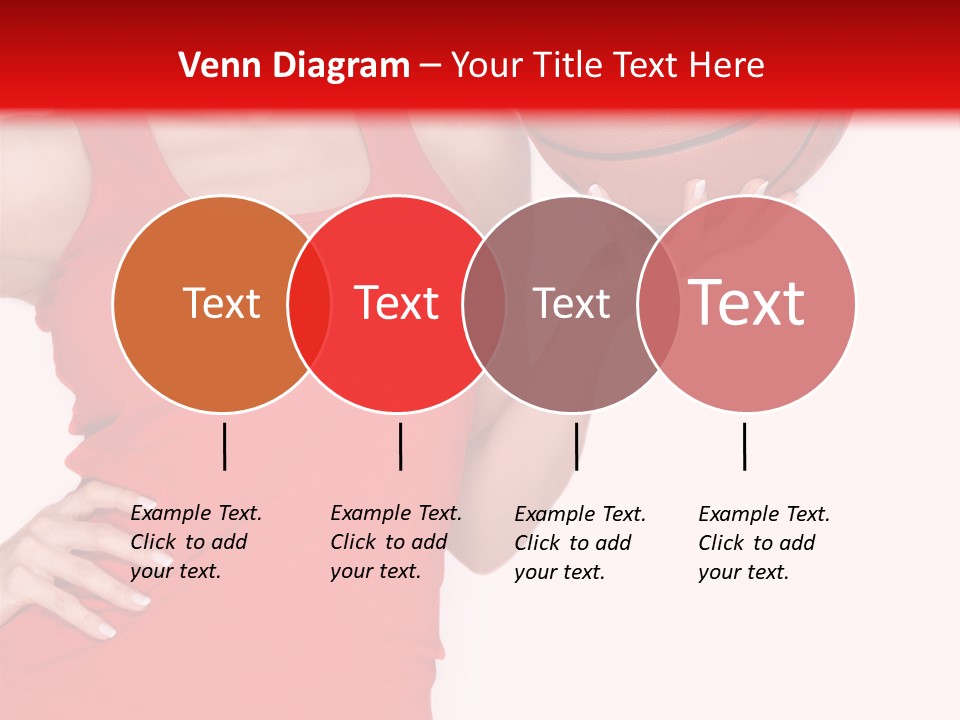 Venn Diagram – Your Title Text Here

Text

Text

Text

Text

Example Text. Click to add your text.

Example Text. Click to add your text.

Example Text. Click to add your text.

Example Text. Click to add your text.